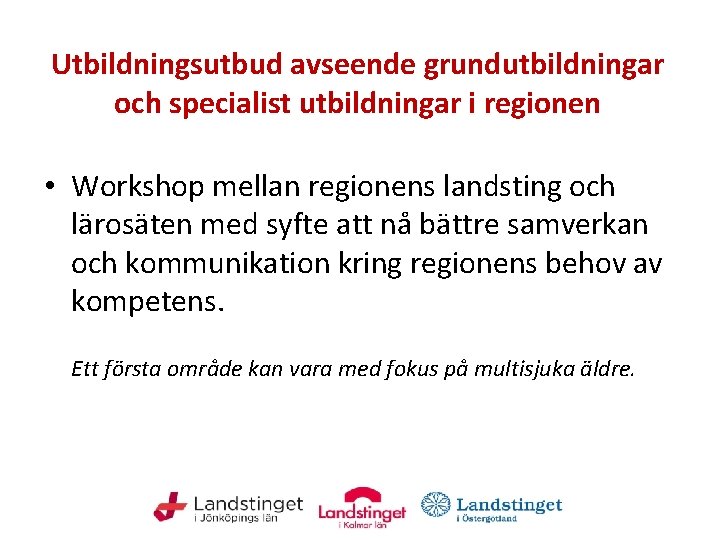 Utbildningsutbud avseende grundutbildningar och specialist utbildningar i regionen

• Workshop mellan regionens landsting och lärosäten med syfte att nå bättre samverkan och kommunikation kring regionens behov av kompetens.

Ett första område kan vara med fokus på multisjuka äldre.

Landstinget i Jönköpings län Landstinget i Kalmar län Landstinget i Östergötland